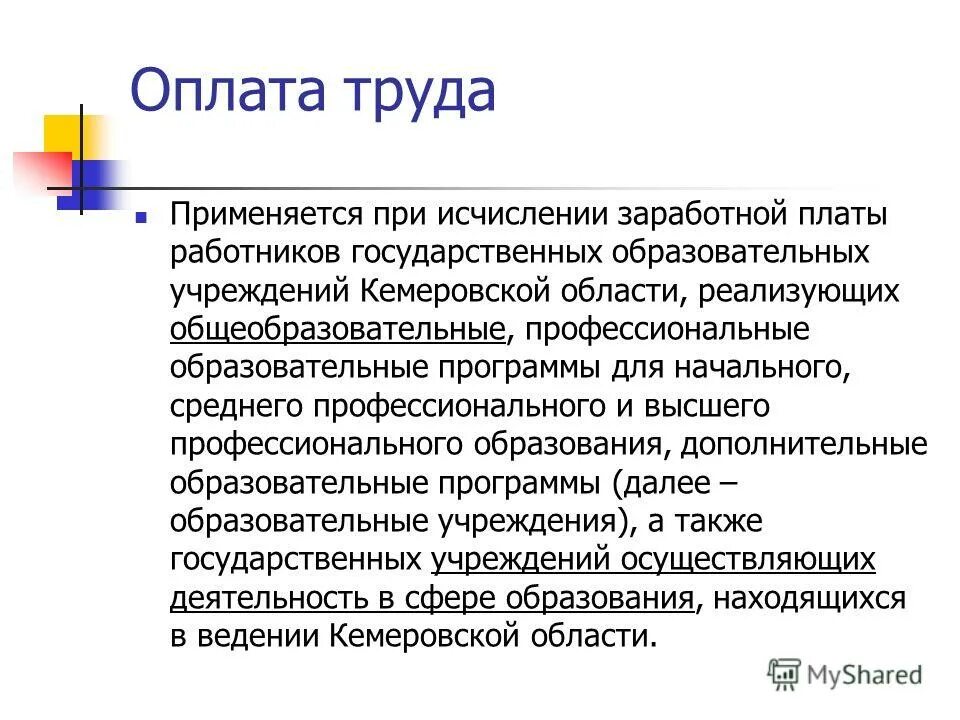 Оплата труда

Применяется при исчислении заработной платы работников государственных образовательных учреждений Кемеровской области, реализующих общеобразовательные, профессиональные образовательные программы для начального, среднего профессионального и высшего профессионального образования, дополнительные образовательные программы (далее – образовательные учреждения), а также государственных учреждений осуществляющих деятельность в сфере образования, находящихся в ведении Кемеровской области.

MyShared